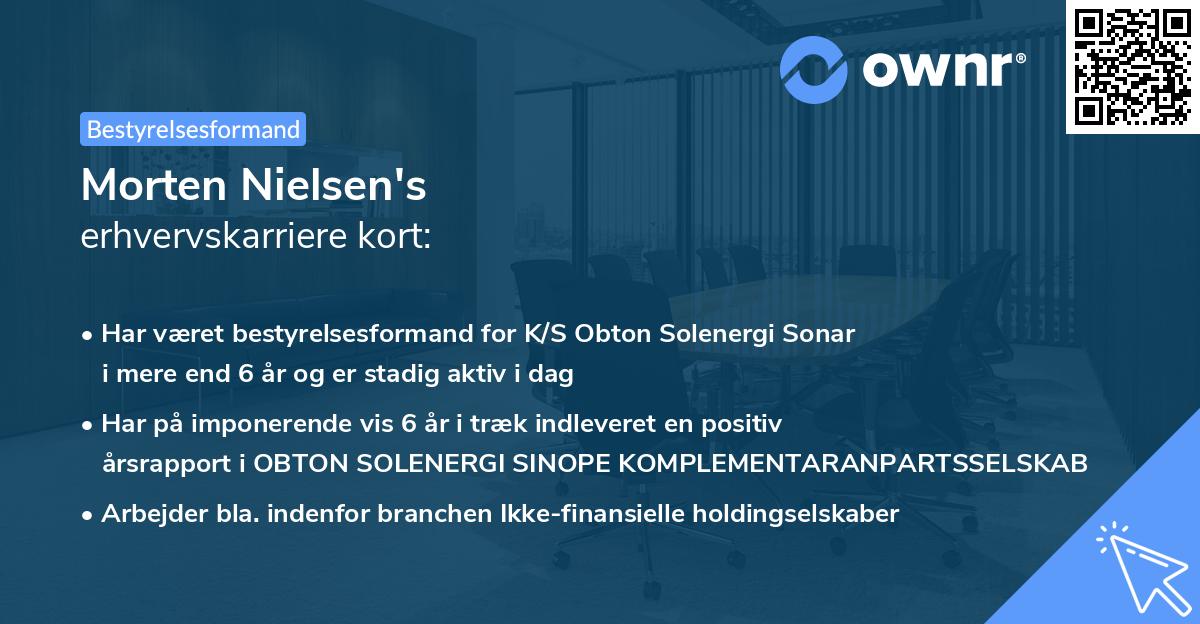 ownr®

Bestyrelsesformand

Morten Nielsen's
erhvervskarriere kort:

• Har været bestyrelsesformand for K/S Obton Solenergi Sonar i mere end 6 år og er stadig aktiv i dag

• Har på imponerende vis 6 år i træk indleveret en positiv årsrapport i OBTON SOLENERGI SINOPE KOMPLEMENTARANPARTSSELSKAB

• Arbejder bla. indenfor branchen Ikke-finansielle holdingselskaber